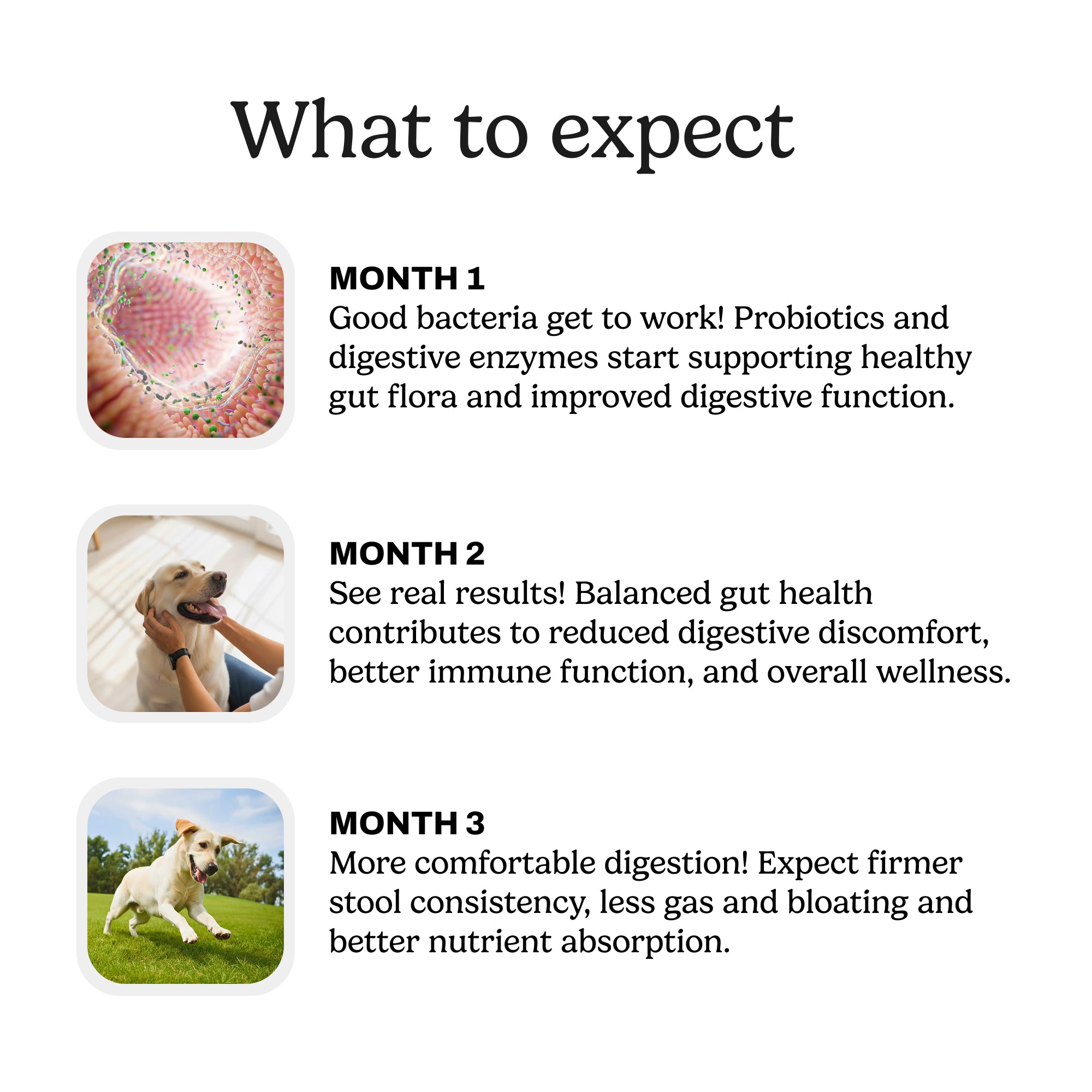 What to expect

MONTH 1
Good bacteria get to work! Probiotics and digestive enzymes start supporting healthy gut flora and improved digestive function.

MONTH 2
See real results! Balanced gut health contributes to reduced digestive discomfort, better immune function, and overall wellness.

MONTH 3
More comfortable digestion! Expect firmer stool consistency, less gas and bloating and better nutrient absorption.